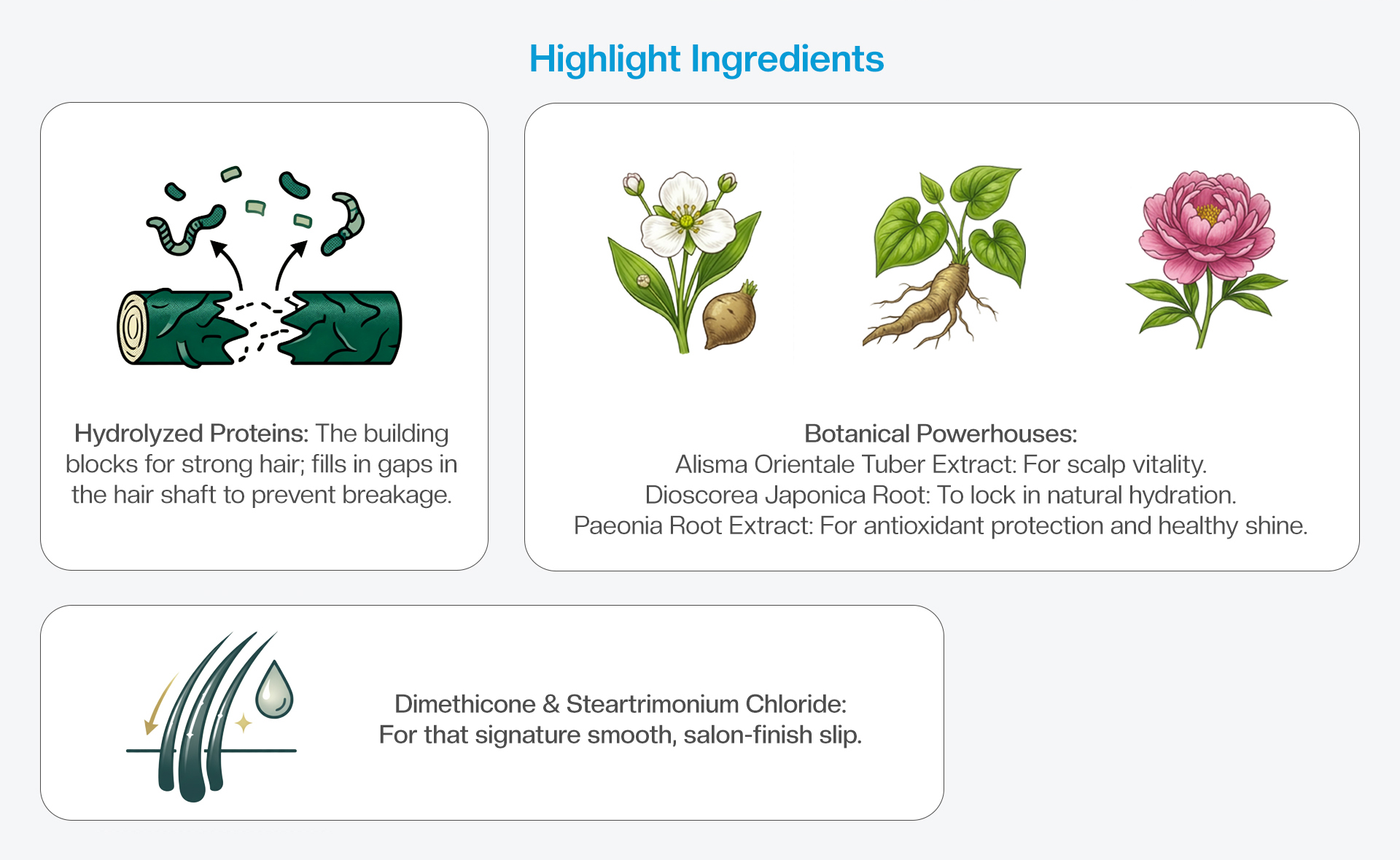 Highlight Ingredients

Hydrolyzed Proteins: The building blocks for strong hair; fills in gaps in the hair shaft to prevent breakage.

Botanical Powerhouses:
Alisma Orientale Tuber Extract: For scalp vitality.
Dioscorea Japonica Root: To lock in natural hydration.
Paeonia Root Extract: For antioxidant protection and healthy shine.

Dimethicone & Steartrimonium Chloride:
For that signature smooth, salon-finish slip.